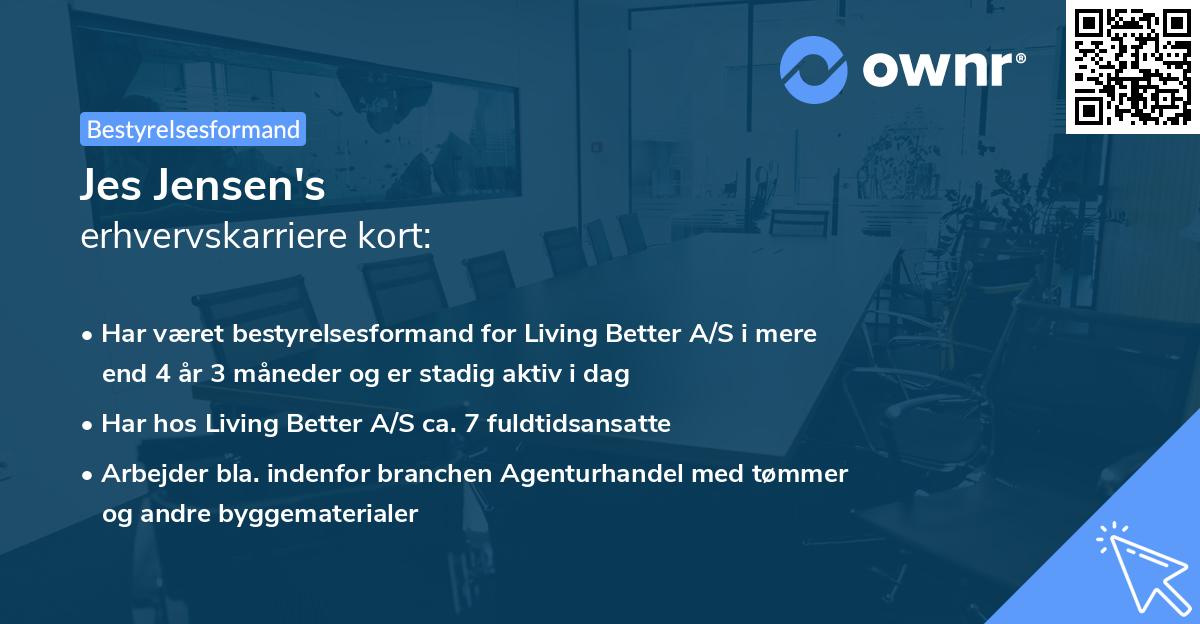 ownr®

Bestyrelsesformand

Jes Jensen's
erhvervskarriere kort:

• Har været bestyrelsesformand for Living Better A/S i mere end 4 år 3 måneder og er stadig aktiv i dag

• Har hos Living Better A/S ca. 7 fuldtidsansatte

• Arbejder bla. indenfor branchen Agenturhandel med tømmer og andre byggematerialer